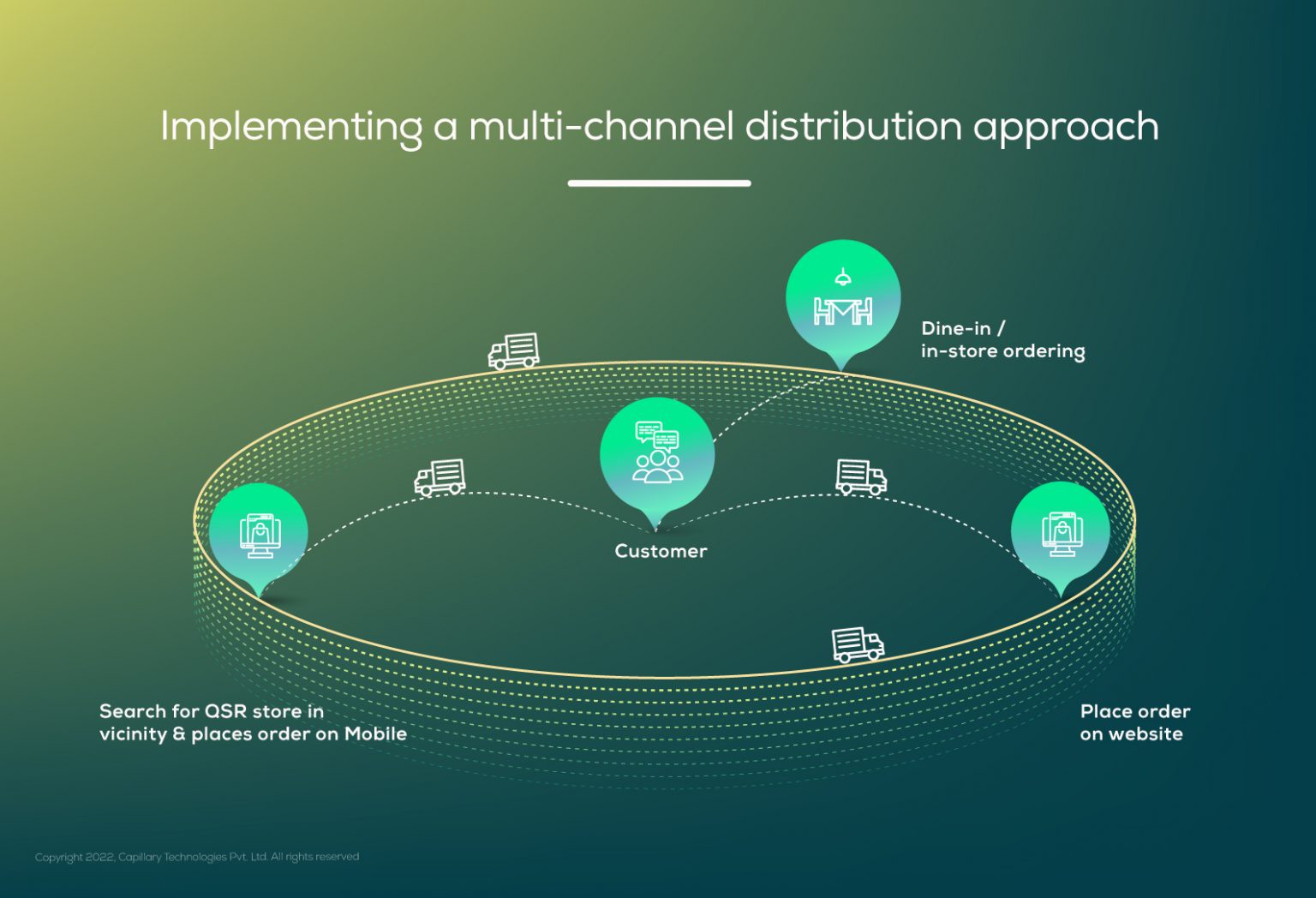 Implementing a multi-channel distribution approach

Dine-in / in-store ordering

Customer

Search for QSR store in vicinity & places order on Mobile

Place order on website

Copyright 2022, Capillary Technologies Pvt. Ltd. All rights reserved